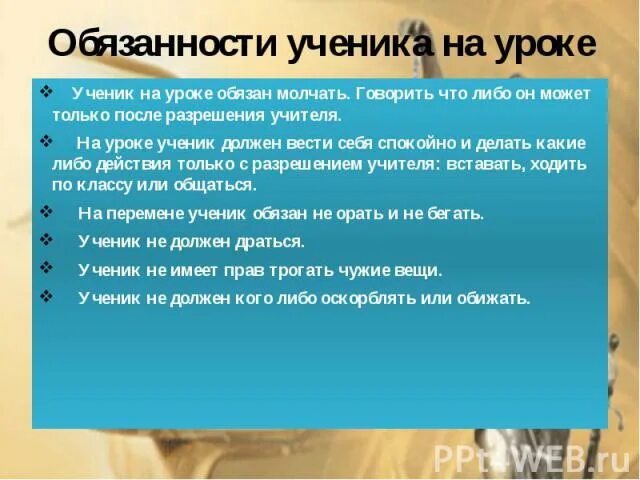 Обязанности ученика на уроке

❖ Ученик на уроке обязан молчать. Говорить что либо он может только после разрешения учителя.

❖ На уроке ученик должен вести себя спокойно и делать какие либо действия только с разрешением учителя: вставать, ходить по классу или общаться.

❖ На перемене ученик обязан не орать и не бегать.

❖ Ученик не должен драться.

❖ Ученик не имеет прав трогать чужие вещи.

❖ Ученик не должен кого либо оскорблять или обижать.

PPt4WEB.ru